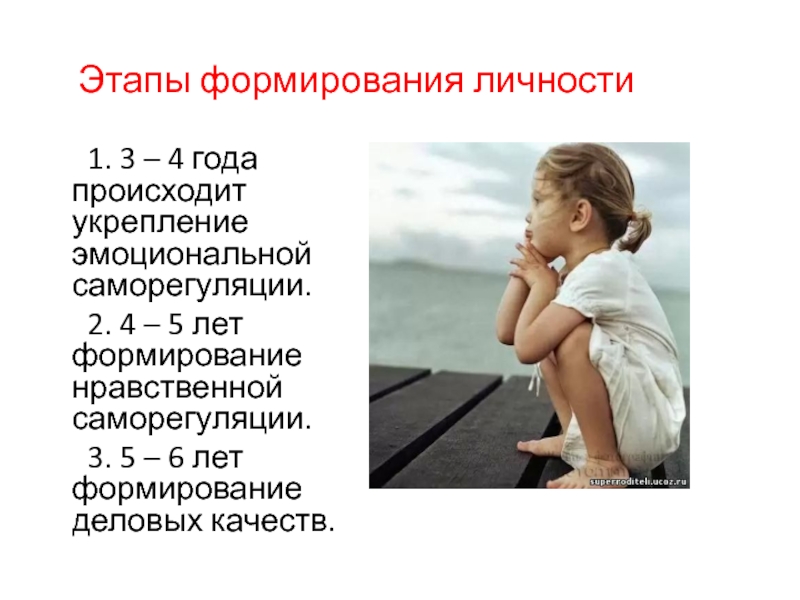 Этапы формирования личности

1. 3 – 4 года происходит укрепление эмоциональной саморегуляции.

2. 4 – 5 лет формирование нравственной саморегуляции.

3. 5 – 6 лет формирование деловых качеств.

superroditeli.ucoz.ru